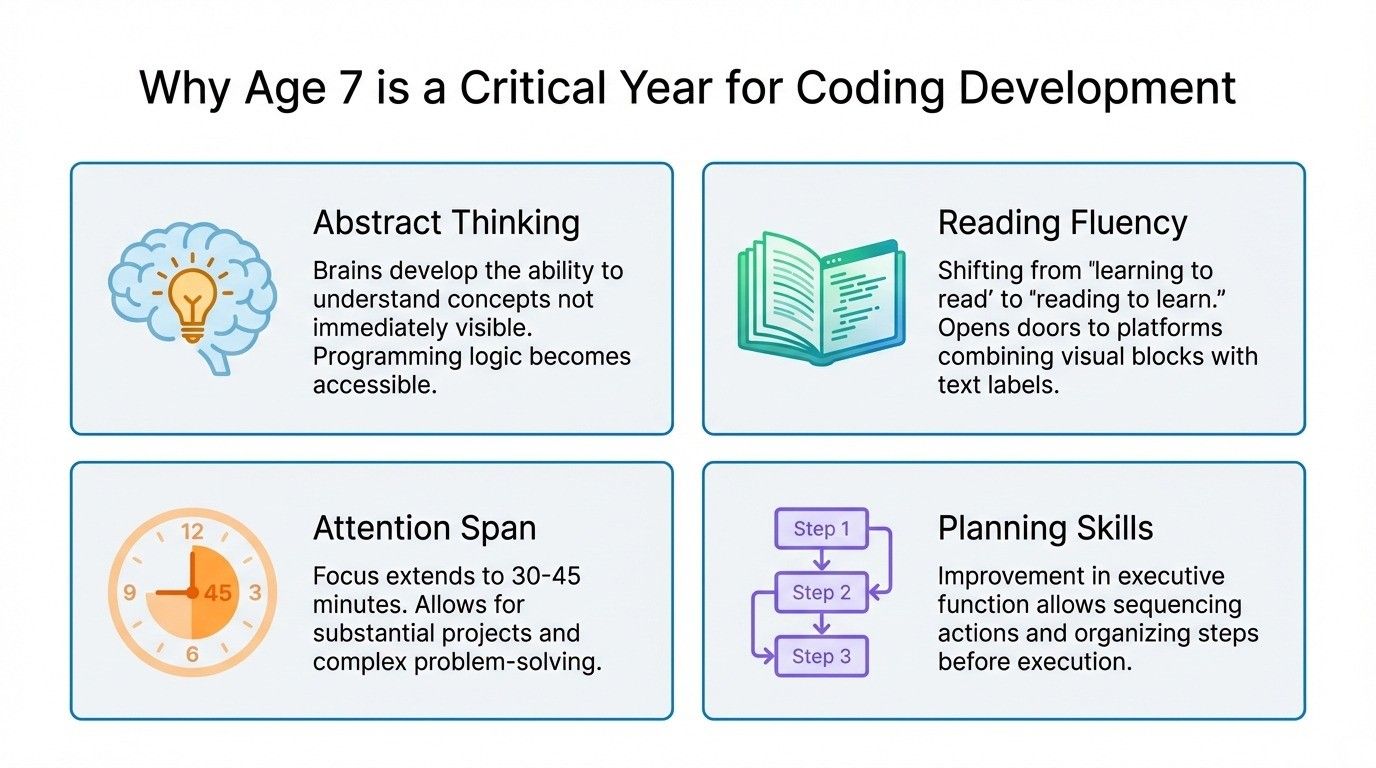 Why Age 7 is a Critical Year for Coding Development

Abstract Thinking

Brains develop the ability to understand concepts not immediately visible. Programming logic becomes accessible.

Reading Fluency

Shifting from "learning to read' to "reading to learn." Opens doors to platforms combining visual blocks with text labels.

12
9
45
3
6

Attention Span

Focus extends to 30-45 minutes. Allows for substantial projects and complex problem-solving.

Step 1
Step 2
Step 3

Planning Skills

Improvement in executive function allows sequencing actions and organizing steps before execution.